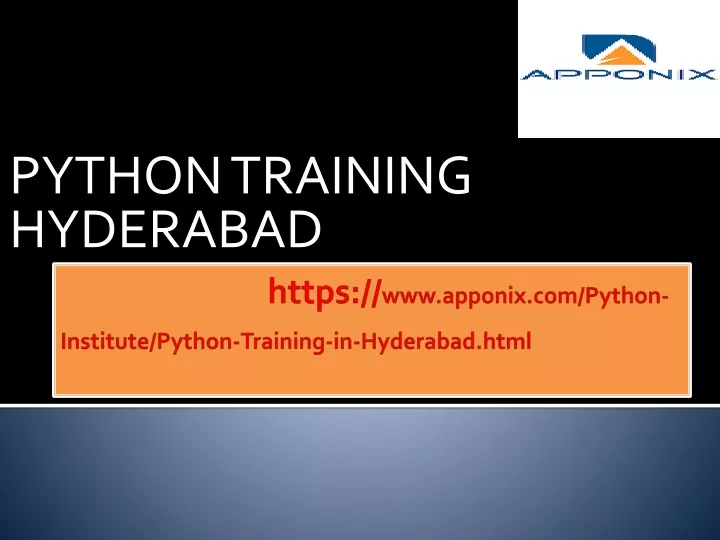 APPONIX

PYTHON TRAINING HYDERABAD

https://www.apponix.com/Python-Institute/Python-Training-in-Hyderabad.html